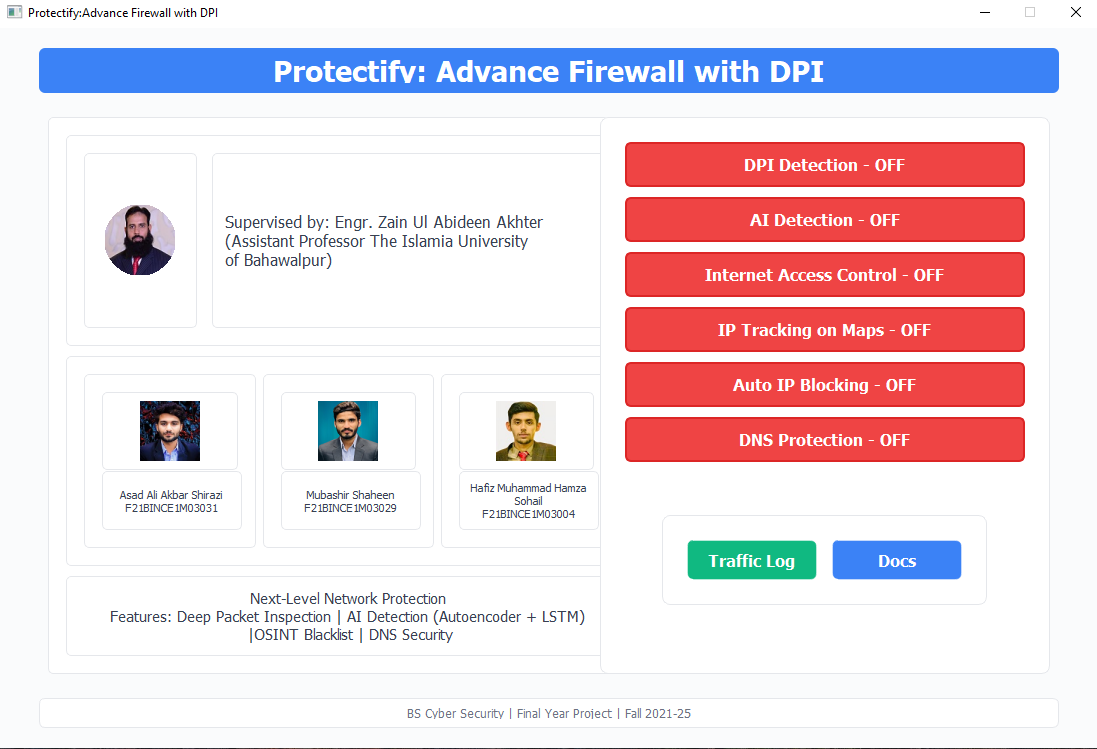 Protectify:Advance Firewall with DPI

Protectify: Advance Firewall with DPI

Supervised by: Engr. Zain Ul Abideen Akhter (Assistant Professor The Islamia University of Bahawalpur)

Asad Ali Akbar Shirazi
F21BINCE1M03031

Mubashir Shaheen
F21BINCE1M03029

Hafiz Muhammad Hamza Sohail
F21BINCE1M03004

Next-Level Network Protection
Features: Deep Packet Inspection | AI Detection (Autoencoder + LSTM) |OSINT Blacklist | DNS Security

DPI Detection - OFF

AI Detection - OFF

Internet Access Control - OFF

IP Tracking on Maps - OFF

Auto IP Blocking - OFF

DNS Protection - OFF

Traffic Log

Docs

BS Cyber Security | Final Year Project | Fall 2021-25